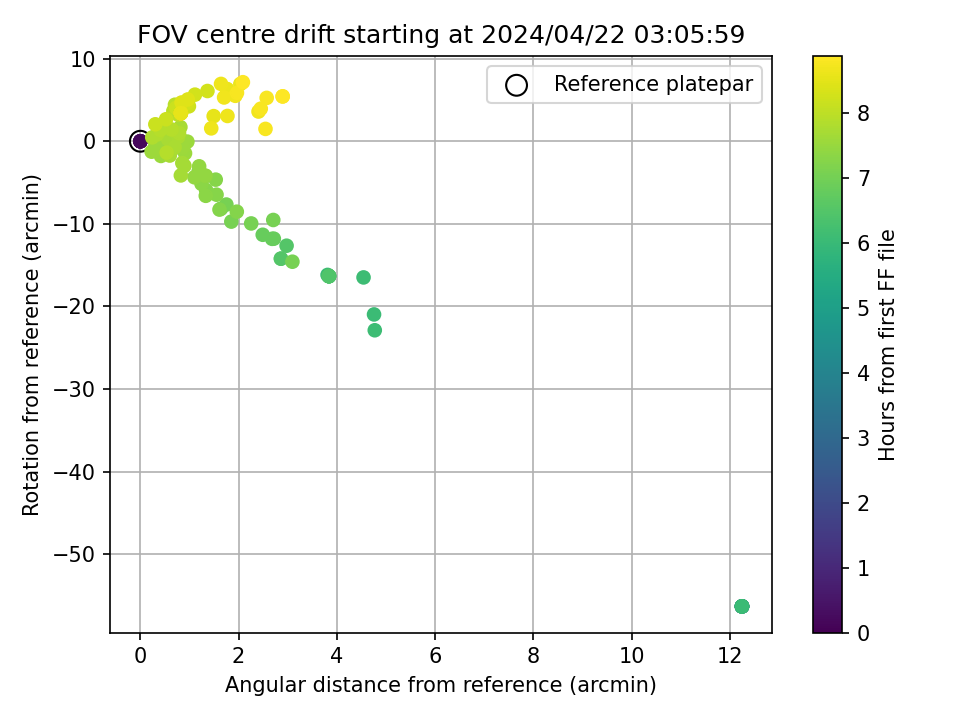 FOV centre drift starting at 2024/04/22 03:05:59

Reference platepar

Rotation from reference (arcmin)

10
0
−10
−20
−30
−40
−50

0
2
4
6
8
10
12

Angular distance from reference (arcmin)

Hours from first FF file

0
1
2
3
4
5
6
7
8